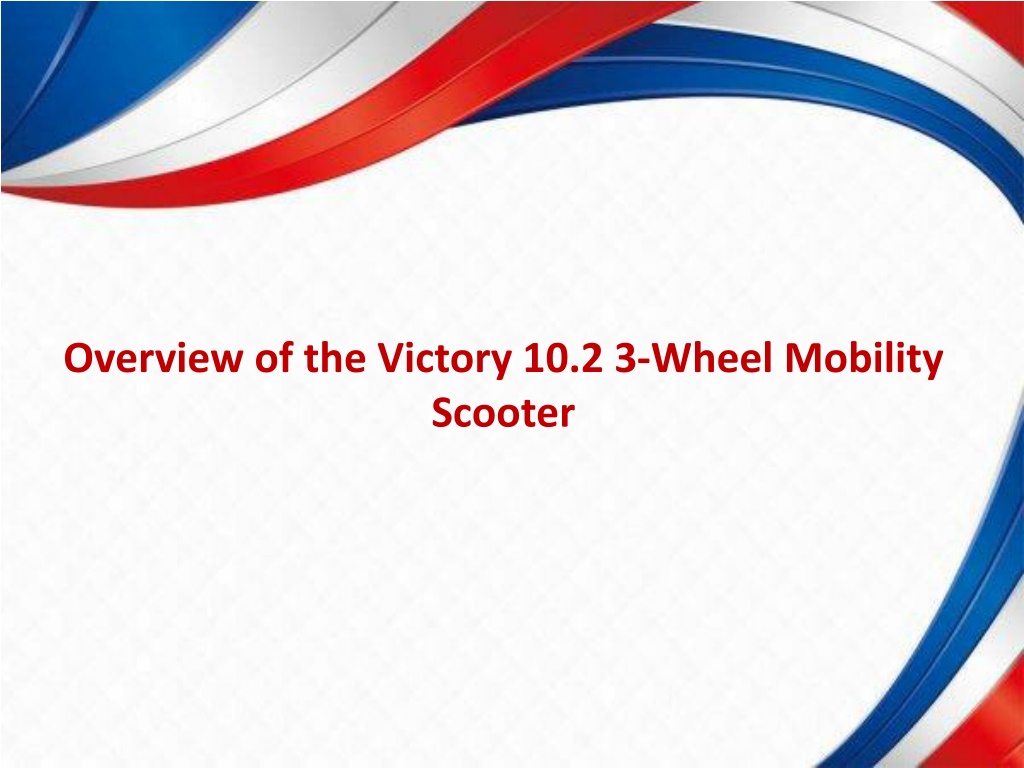 Overview of the Victory 10.2 3-Wheel Mobility Scooter